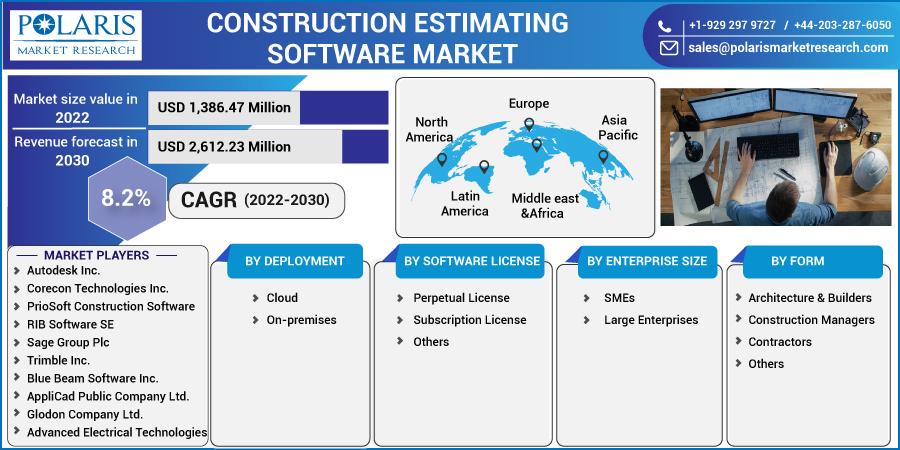 POLARIS
MARKET RESEARCH

CONSTRUCTION ESTIMATING SOFTWARE MARKET

+1-929 297 9727 / +44-203-287-6050
sales@polarismarketresearch.com

Market size value in 2022
USD 1,386.47 Million

Revenue forecast in 2030
USD 2,612.23 Million

8.2%
CAGR (2022-2030)

North America
Europe
Asia Pacific
Latin America
Middle east &Africa

MARKET PLAYERS
Autodesk Inc.
Corecon Technologies Inc.
PrioSoft Construction Software
RIB Software SE
Sage Group Plc
Trimble Inc.
Blue Beam Software Inc.
AppliCad Public Company Ltd.
Glodon Company Ltd.
Advanced Electrical Technologies

BY DEPLOYMENT
Cloud
On-premises

BY SOFTWARE LICENSE
Perpetual License
Subscription License
Others

BY ENTERPRISE SIZE
SMEs
Large Enterprises

BY FORM
Architecture & Builders
Construction Managers
Contractors
Others